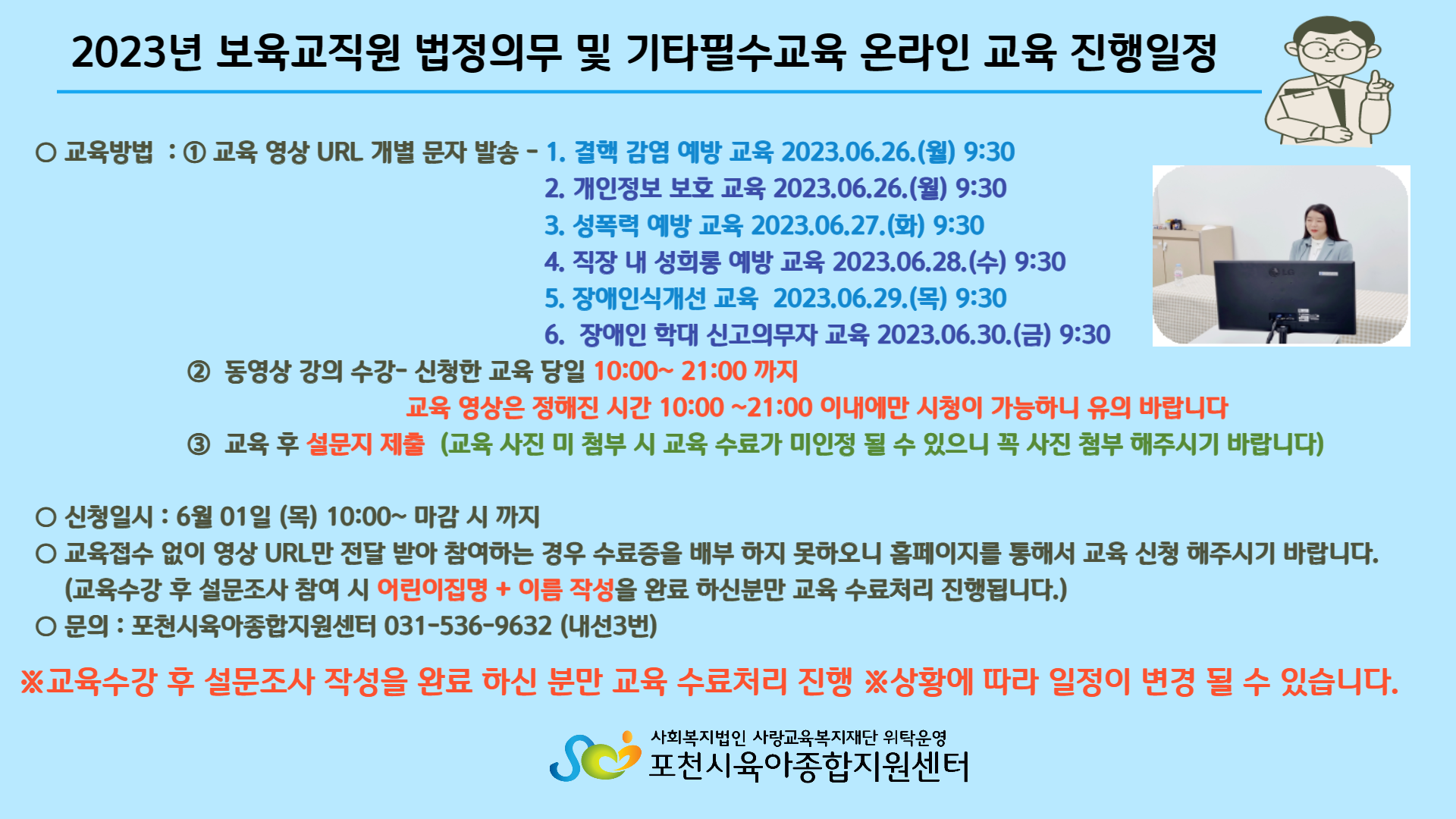 2023년 보육교직원 법정의무 및 기타필수교육 온라인 교육 진행일정

○ 교육방법 : ① 교육 영상 URL 개별 문자 발송 - 1. 결핵 감염 예방 교육 2023.06.26.(월) 9:30
2. 개인정보 보호 교육 2023.06.26.(월) 9:30
3. 성폭력 예방 교육 2023.06.27.(화) 9:30
4. 직장 내 성희롱 예방 교육 2023.06.28.(수) 9:30
5. 장애인식개선 교육 2023.06.29.(목) 9:30
6. 장애인 학대 신고의무자 교육 2023.06.30.(금) 9:30

② 동영상 강의 수강- 신청한 교육 당일 10:00~ 21:00 까지
교육 영상은 정해진 시간 10:00 ~21:00 이내에만 시청이 가능하니 유의 바랍니다

③ 교육 후 설문지 제출 (교육 사진 미 첨부 시 교육 수료가 미인정 될 수 있으니 꼭 사진 첨부 해주시기 바랍니다)

○ 신청일시 : 6월 01일 (목) 10:00~ 마감 시 까지
○ 교육접수 없이 영상 URL만 전달 받아 참여하는 경우 수료증을 배부 하지 못하오니 홈페이지를 통해서 교육 신청 해주시기 바랍니다.
(교육수강 후 설문조사 참여 시 어린이집명 + 이름 작성을 완료 하신분만 교육 수료처리 진행됩니다.)
○ 문의 : 포천시육아종합지원센터 031-536-9632 (내선3번)

※교육수강 후 설문조사 작성을 완료 하신 분만 교육 수료처리 진행 ※상황에 따라 일정이 변경 될 수 있습니다.

사회복지법인 사랑교육복지재단 위탁운영
포천시육아종합지원센터